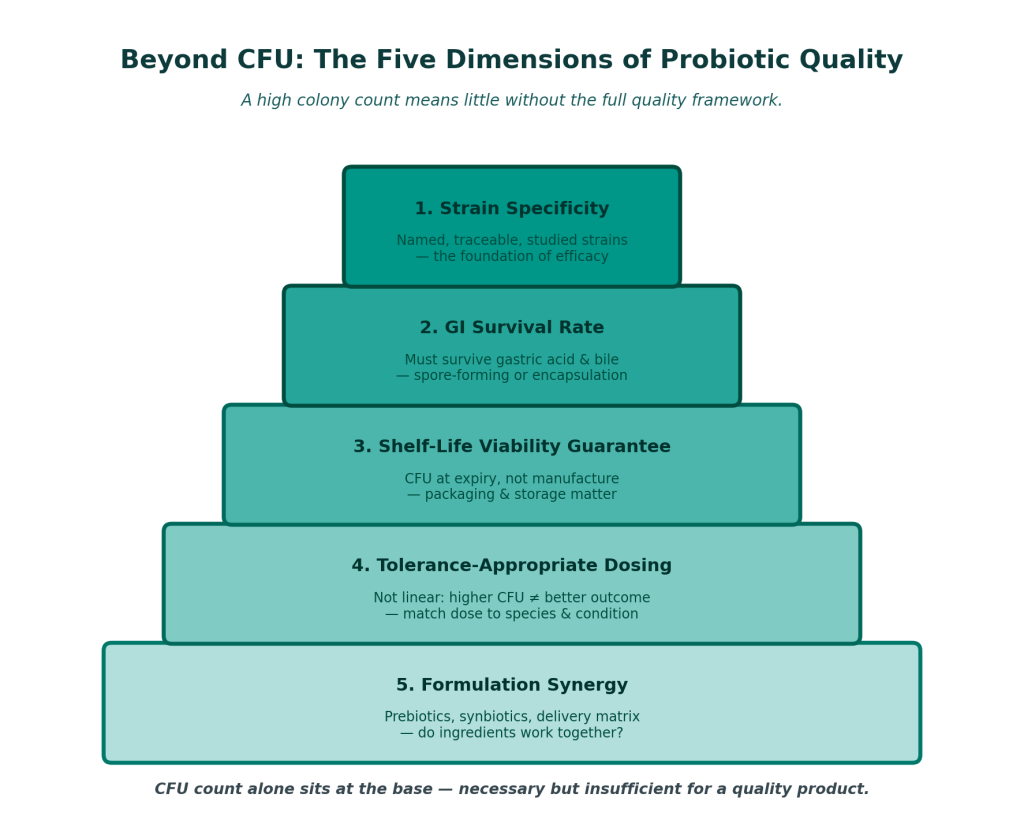 Beyond CFU: The Five Dimensions of Probiotic Quality

A high colony count means little without the full quality framework.

1. Strain Specificity

Named, traceable, studied strains — the foundation of efficacy

2. GI Survival Rate

Must survive gastric acid & bile — spore-forming or encapsulation

3. Shelf-Life Viability Guarantee

CFU at expiry, not manufacture — packaging & storage matter

4. Tolerance-Appropriate Dosing

Not linear: higher CFU ≠ better outcome — match dose to species & condition

5. Formulation Synergy

Prebiotics, synbiotics, delivery matrix — do ingredients work together?

CFU count alone sits at the base — necessary but insufficient for a quality product.